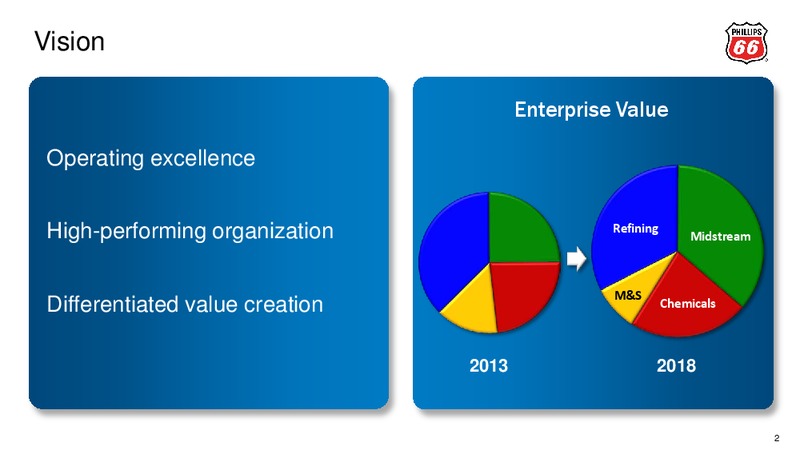 Vision

PHILLIPS 66

Operating excellence

High-performing organization

Differentiated value creation

Enterprise Value

Refining

Midstream

M&S

Chemicals

2013

2018

2